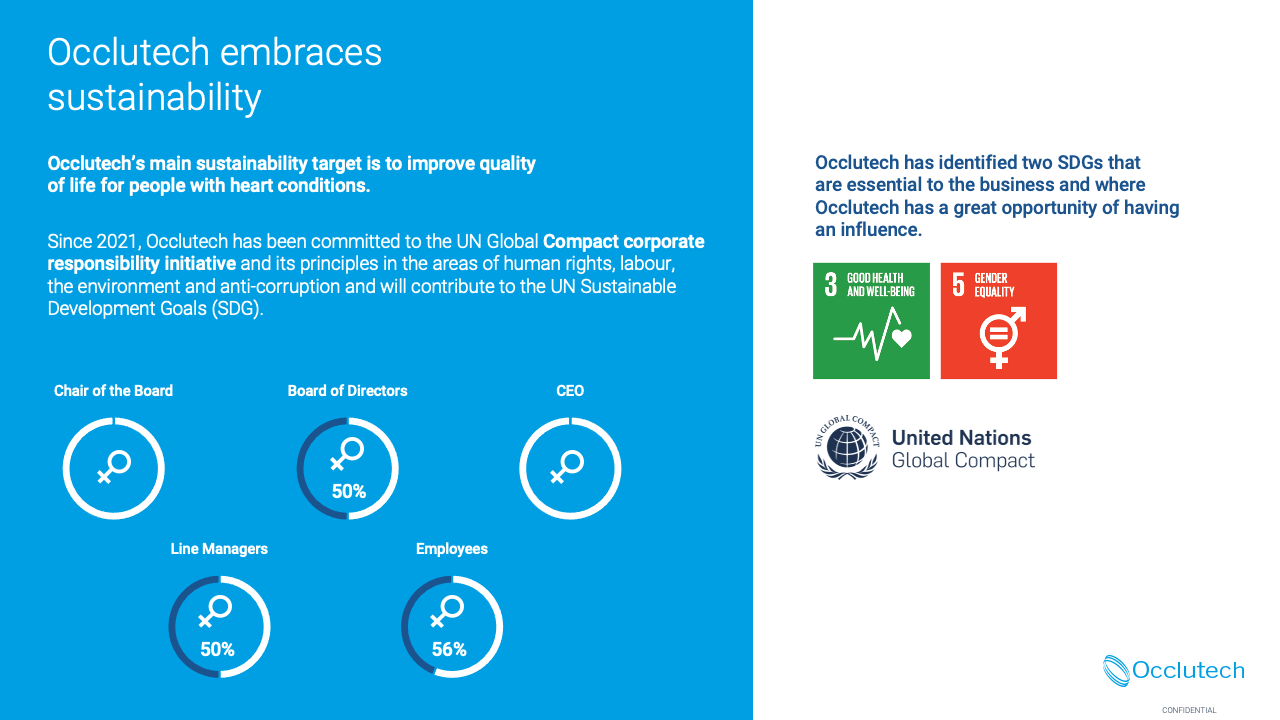 Occlutech embraces sustainability

Occlutech's main sustainability target is to improve quality of life for people with heart conditions.

Since 2021, Occlutech has been committed to the UN Global Compact corporate responsibility initiative and its principles in the areas of human rights, labour, the environment and anti-corruption and will contribute to the UN Sustainable Development Goals (SDG).

Chair of the Board

Board of Directors

50%

CEO

Line Managers

50%

Employees

56%

Occlutech has identified two SDGs that are essential to the business and where Occlutech has a great opportunity of having an influence.

3 GOOD HEALTH AND WELL-BEING

5 GENDER EQUALITY

UN GLOBAL COMPACT

United Nations Global Compact

Occlutech

CONFIDENTIAL